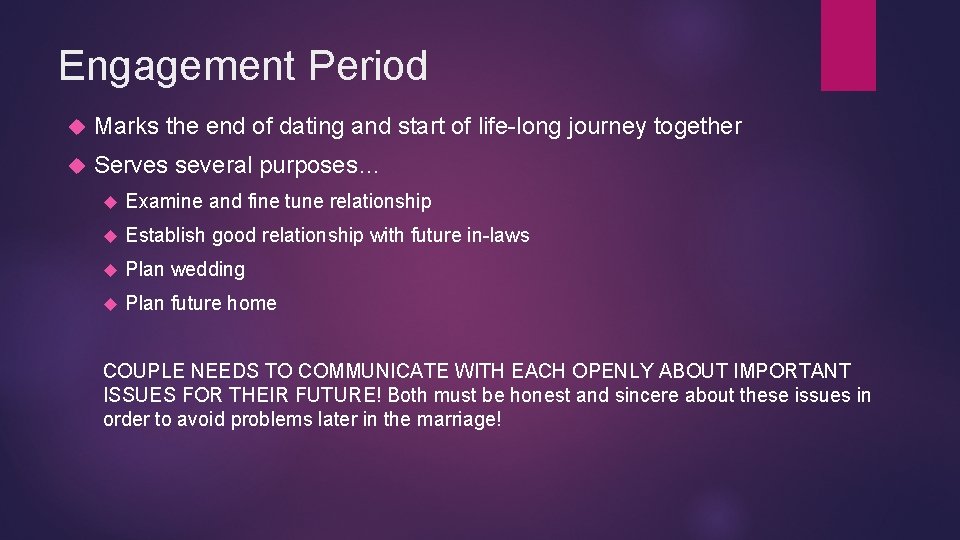 Engagement Period

Marks the end of dating and start of life-long journey together

Serves several purposes…

Examine and fine tune relationship

Establish good relationship with future in-laws

Plan wedding

Plan future home

COUPLE NEEDS TO COMMUNICATE WITH EACH OPENLY ABOUT IMPORTANT ISSUES FOR THEIR FUTURE! Both must be honest and sincere about these issues in order to avoid problems later in the marriage!